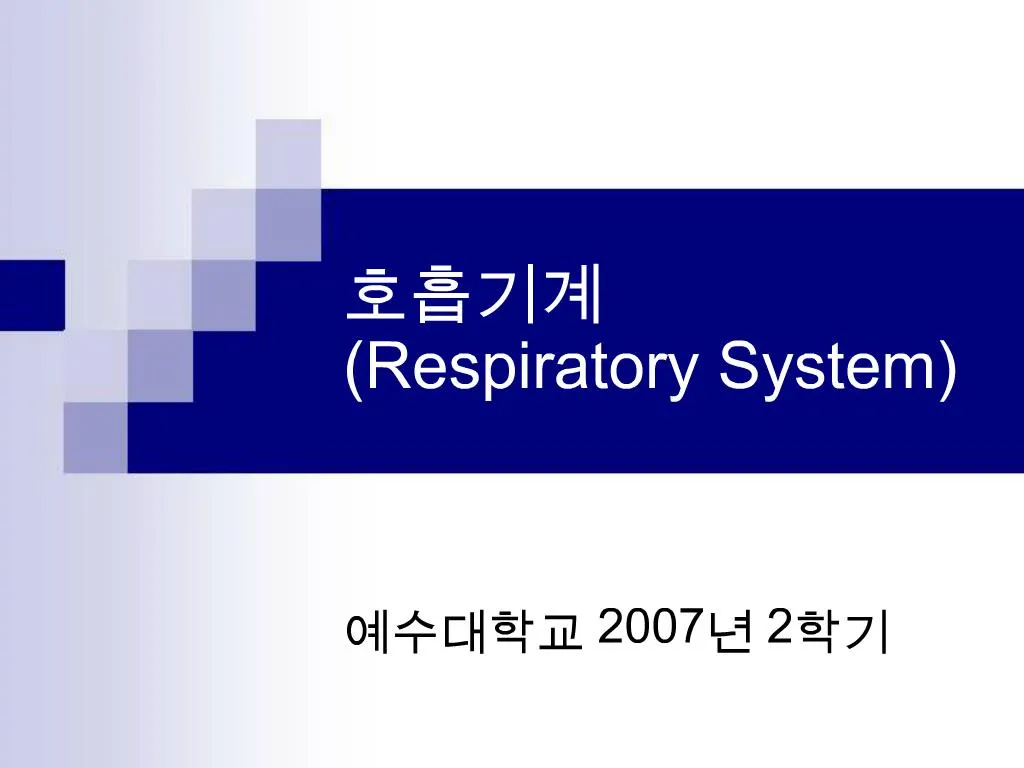 호흡기계
(Respiratory System)

예수대학교 2007년 2학기